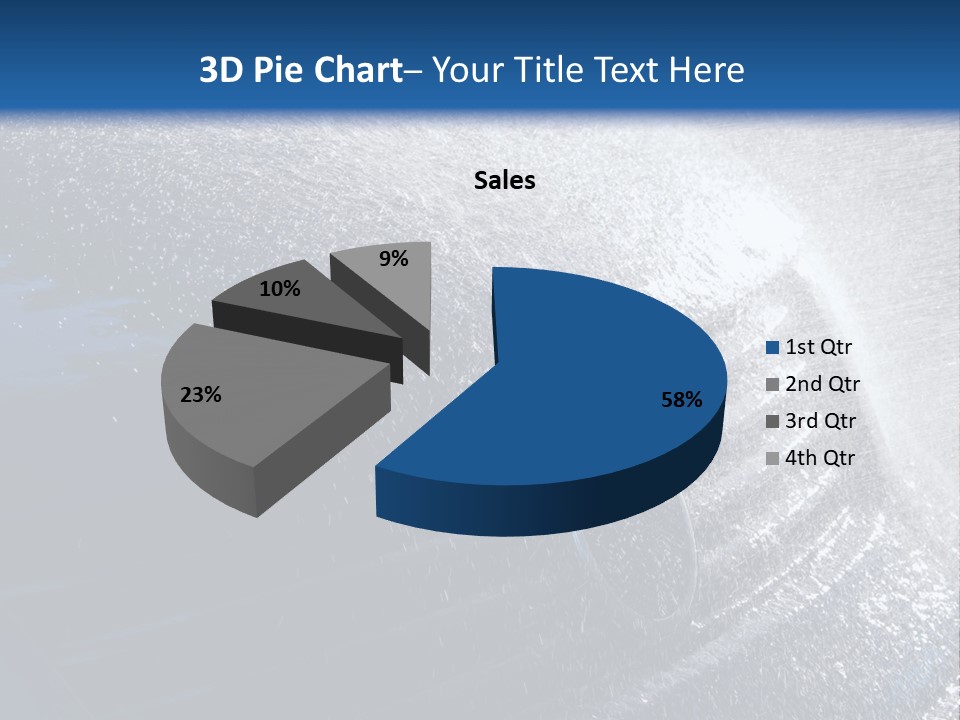 3D Pie Chart– Your Title Text Here

Sales

9%

10%

23%

58%

1st Qtr
2nd Qtr
3rd Qtr
4th Qtr